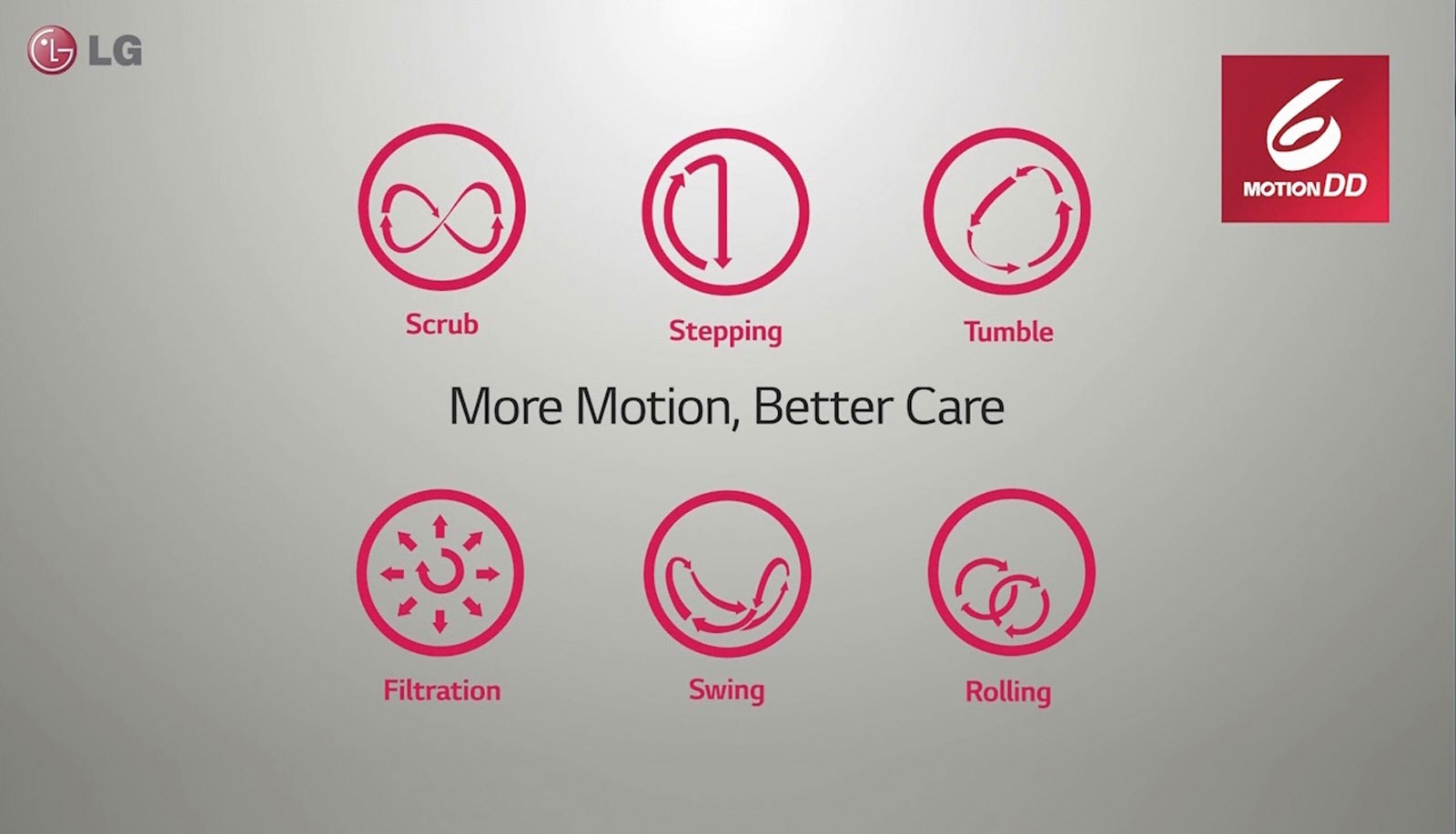 LG

6 MOTION DD

Scrub

Stepping

Tumble

More Motion, Better Care

Filtration

Swing

Rolling